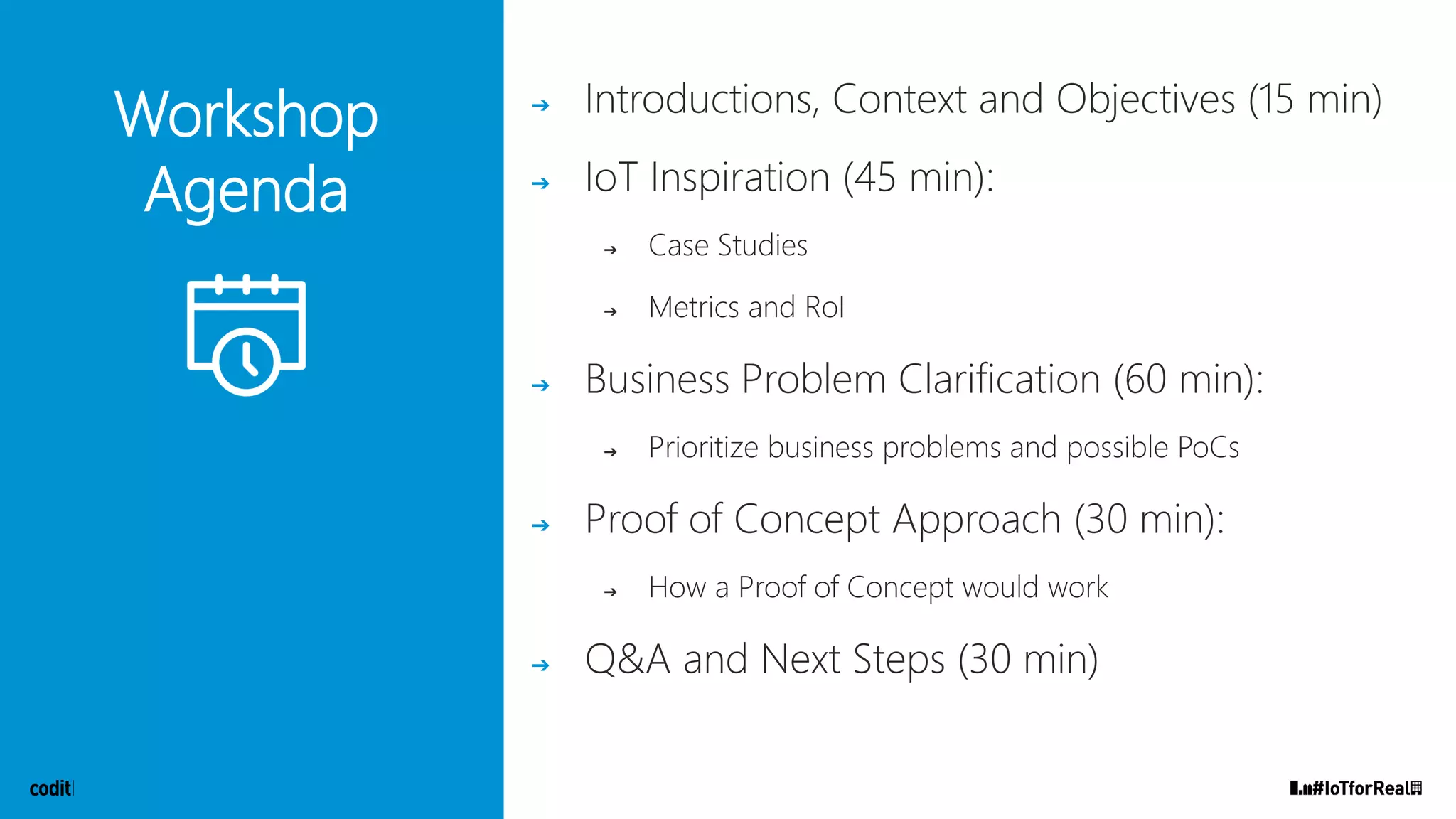 Workshop Agenda

→ Introductions, Context and Objectives (15 min)

→ IoT Inspiration (45 min):

→ Case Studies

→ Metrics and RoI

→ Business Problem Clarification (60 min):

→ Prioritize business problems and possible PoCs

→ Proof of Concept Approach (30 min):

→ How a Proof of Concept would work

→ Q&A and Next Steps (30 min)

codit

#IoTforReal